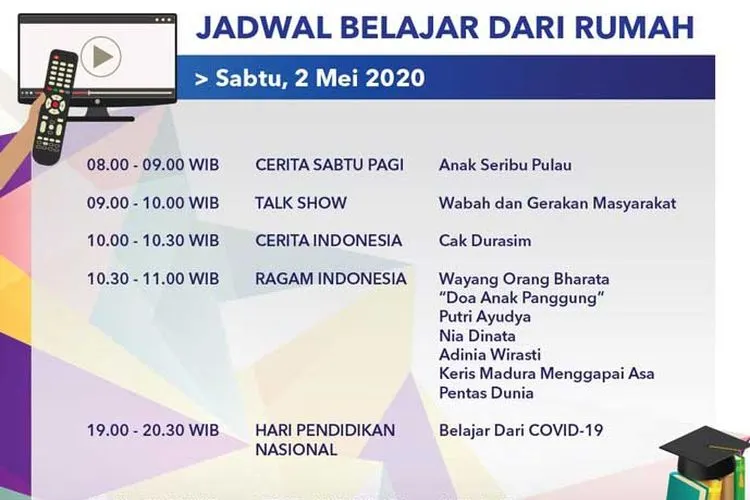 JADWAL BELAJAR DARI RUMAH

> Sabtu, 2 Mei 2020

| | | |
|---|---|---|
| 08.00 - 09.00 WIB | CERITA SABTU PAGI | Anak Seribu Pulau |
| 09.00 - 10.00 WIB | TALK SHOW | Wabah dan Gerakan Masyarakat |
| 10.00 - 10.30 WIB | CERITA INDONESIA | Cak Durasim |
| 10.30 - 11.00 WIB | RAGAM INDONESIA | Wayang Orang Bharata "Doa Anak Panggung" Putri Ayudya Nia Dinata Adinia Wirasti Keris Madura Menggapai Asa Pentas Dunia |
| 19.00 - 20.30 WIB | HARI PENDIDIKAN NASIONAL | Belajar Dari COVID-19 |